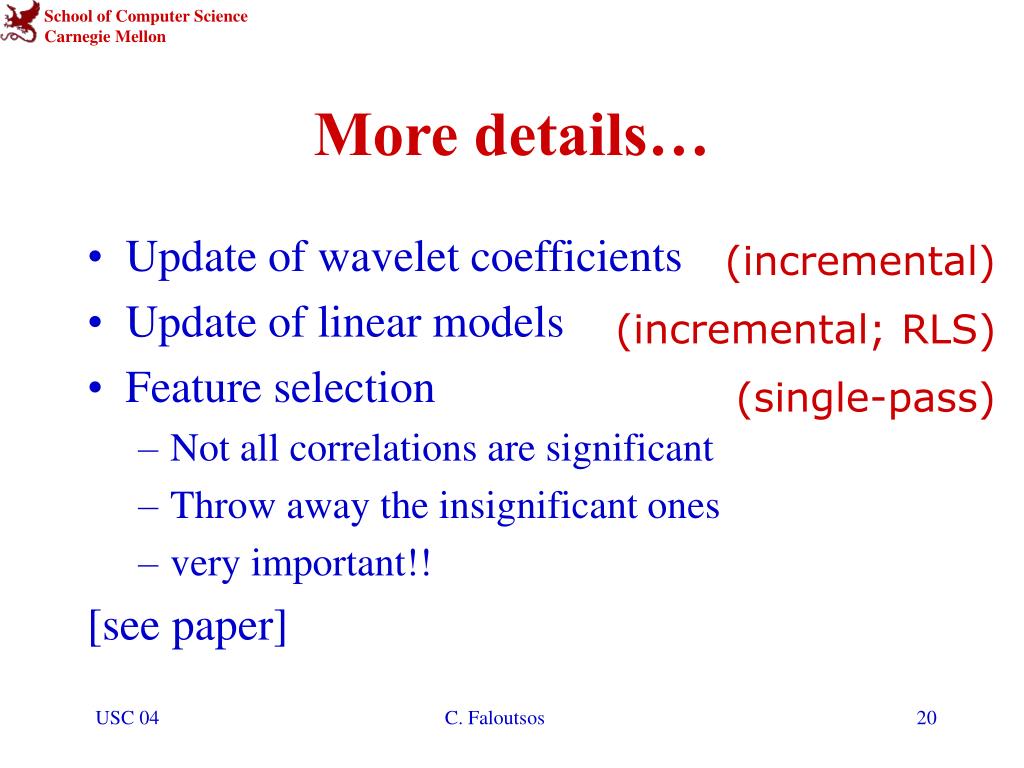 School of Computer Science
Carnegie Mellon

More details…

• Update of wavelet coefficients (incremental)
• Update of linear models (incremental; RLS)
• Feature selection (single-pass)
– Not all correlations are significant
– Throw away the insignificant ones
– very important!!

[see paper]

USC 04

C. Faloutsos

20